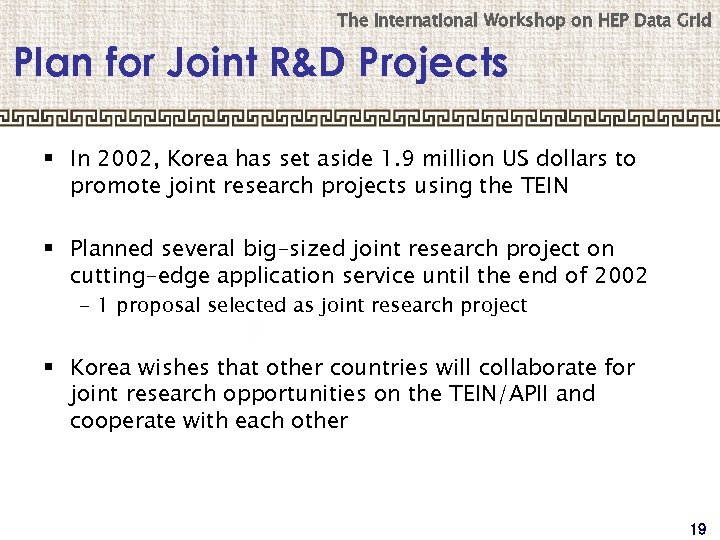 The International Workshop on HEP Data Grid

Plan for Joint R&D Projects

▪ In 2002, Korea has set aside 1.9 million US dollars to promote joint research projects using the TEIN

▪ Planned several big-sized joint research project on cutting-edge application service until the end of 2002
 - 1 proposal selected as joint research project

▪ Korea wishes that other countries will collaborate for joint research opportunities on the TEIN/APII and cooperate with each other

19